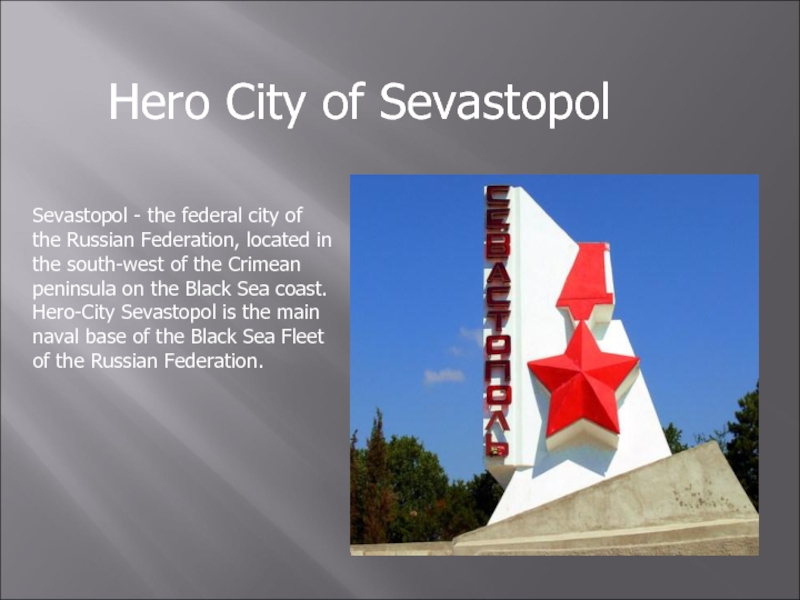 Hero City of Sevastopol

Sevastopol - the federal city of the Russian Federation, located in the south-west of the Crimean peninsula on the Black Sea coast. Hero-City Sevastopol is the main naval base of the Black Sea Fleet of the Russian Federation.

СЕВАСТОПОЛЬ